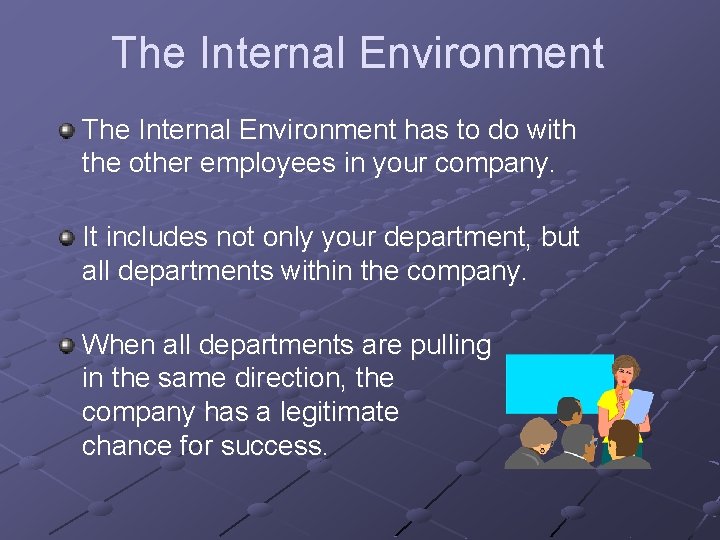 The Internal Environment

The Internal Environment has to do with the other employees in your company.

It includes not only your department, but all departments within the company.

When all departments are pulling in the same direction, the company has a legitimate chance for success.